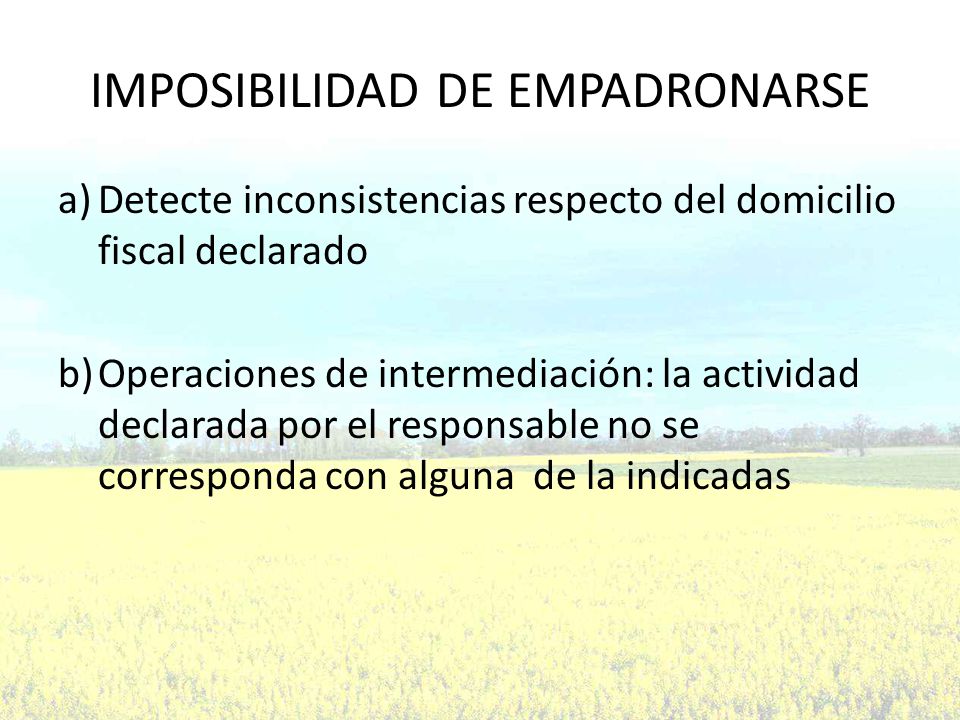 IMPOSIBILIDAD DE EMPADRONARSE

a) Detecte inconsistencias respecto del domicilio fiscal declarado

b) Operaciones de intermediación: la actividad declarada por el responsable no se corresponda con alguna de la indicadas